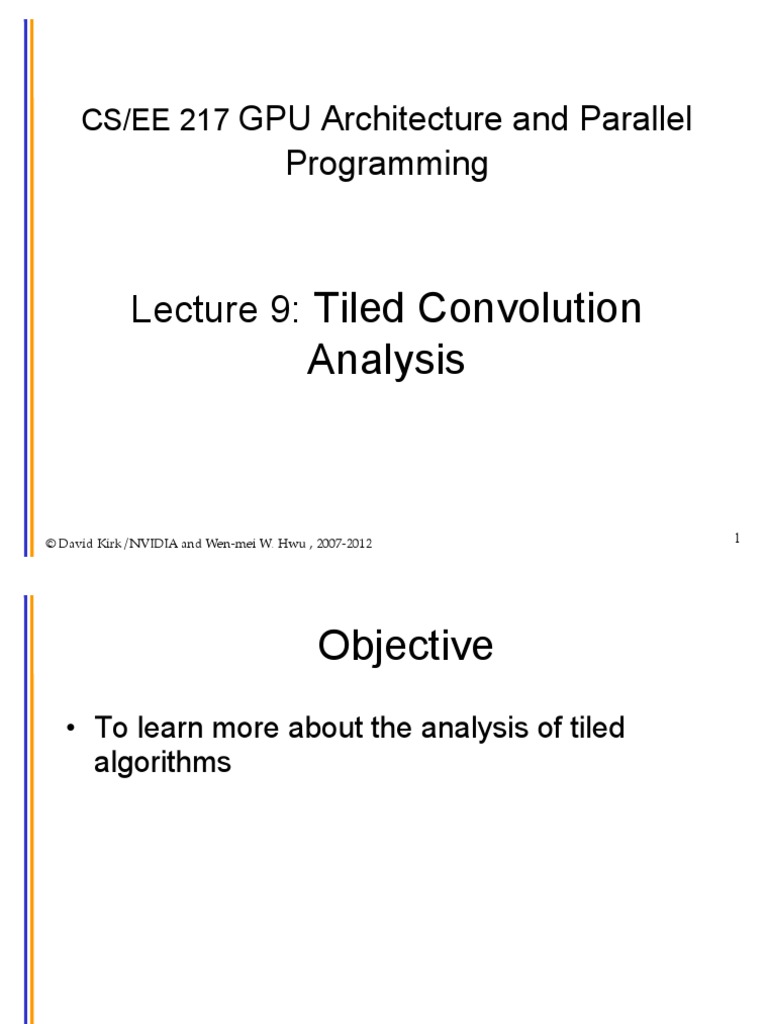 CS/EE 217 GPU Architecture and Parallel Programming

Lecture 9: Tiled Convolution Analysis

© David Kirk/NVIDIA and Wen-mei W. Hwu , 2007-2012

1

Objective

• To learn more about the analysis of tiled algorithms